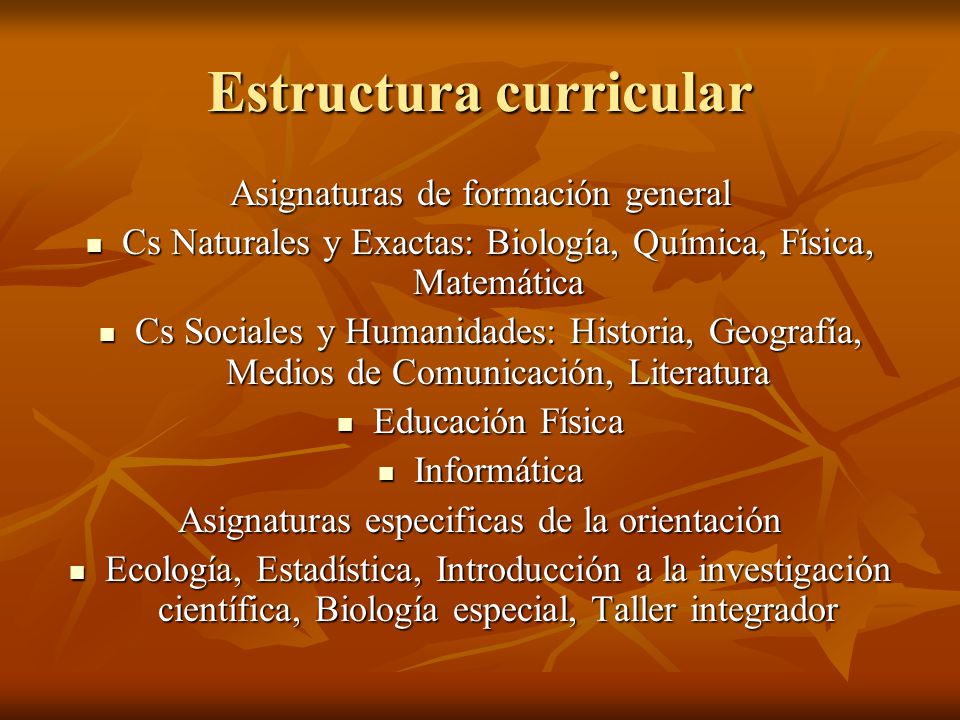 Estructura curricular

Asignaturas de formación general

- Cs Naturales y Exactas: Biología, Química, Física, Matemática
- Cs Sociales y Humanidades: Historia, Geografía, Medios de Comunicación, Literatura
- Educación Física
- Informática

Asignaturas especificas de la orientación

- Ecología, Estadística, Introducción a la investigación científica, Biología especial, Taller integrador